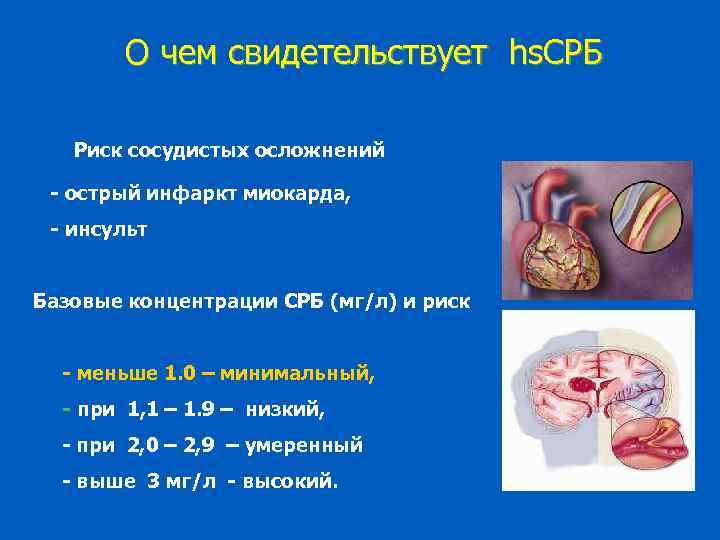 О чем свидетельствует hsСРБ

Риск сосудистых осложнений

- острый инфаркт миокарда,

- инсульт

Базовые концентрации СРБ (мг/л) и риск

- меньше 1.0 – минимальный,

- при 1,1 – 1.9 – низкий,

- при 2,0 – 2,9 – умеренный

- выше 3 мг/л - высокий.